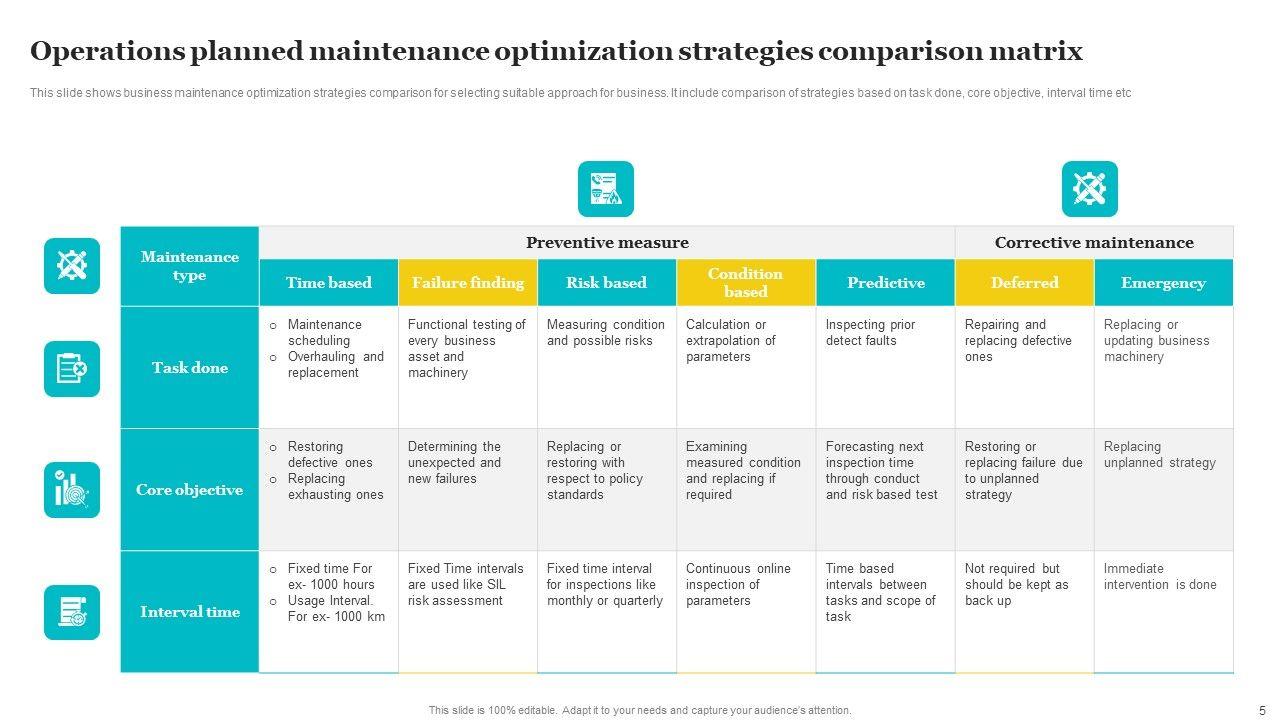 Operations planned maintenance optimization strategies comparison matrix

This slide shows business maintenance optimization strategies comparison for selecting suitable approach for business. It include comparison of strategies based on task done, core objective, interval time etc

| Maintenance type | Preventive measure | | | | | Corrective maintenance | |
|---|---|---|---|---|---|---|---|
| | Time based | Failure finding | Risk based | Condition based | Predictive | Deferred | Emergency |
| Task done | o Maintenance scheduling o Overhauling and replacement | Functional testing of every business asset and machinery | Measuring condition and possible risks | Calculation or extrapolation of parameters | Inspecting prior detect faults | Repairing and replacing defective ones | Replacing or updating business machinery |
| Core objective | o Restoring defective ones o Replacing exhausting ones | Determining the unexpected and new failures | Replacing or restoring with respect to policy standards | Examining measured condition and replacing if required | Forecasting next inspection time through conduct and risk based test | Restoring or replacing failure due to unplanned strategy | Replacing unplanned strategy |
| Interval time | o Fixed time For ex- 1000 hours o Usage Interval. For ex- 1000 km | Fixed Time intervals are used like SIL risk assessment | Fixed time interval for inspections like monthly or quarterly | Continuous online inspection of parameters | Time based intervals between tasks and scope of task | Not required but should be kept as back up | Immediate intervention is done |

This slide is 100% editable. Adapt it to your needs and capture your audience's attention.

5